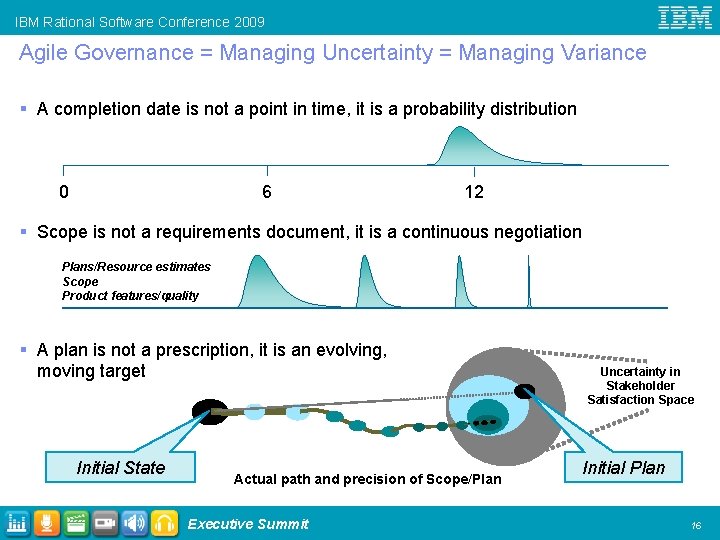 IBM Rational Software Conference 2009

IBM

Agile Governance = Managing Uncertainty = Managing Variance

▪ A completion date is not a point in time, it is a probability distribution

0

6

12

▪ Scope is not a requirements document, it is a continuous negotiation

Plans/Resource estimates
Scope
Product features/quality

▪ A plan is not a prescription, it is an evolving, moving target

Uncertainty in Stakeholder Satisfaction Space

Initial State

Actual path and precision of Scope/Plan

Initial Plan

Executive Summit

16